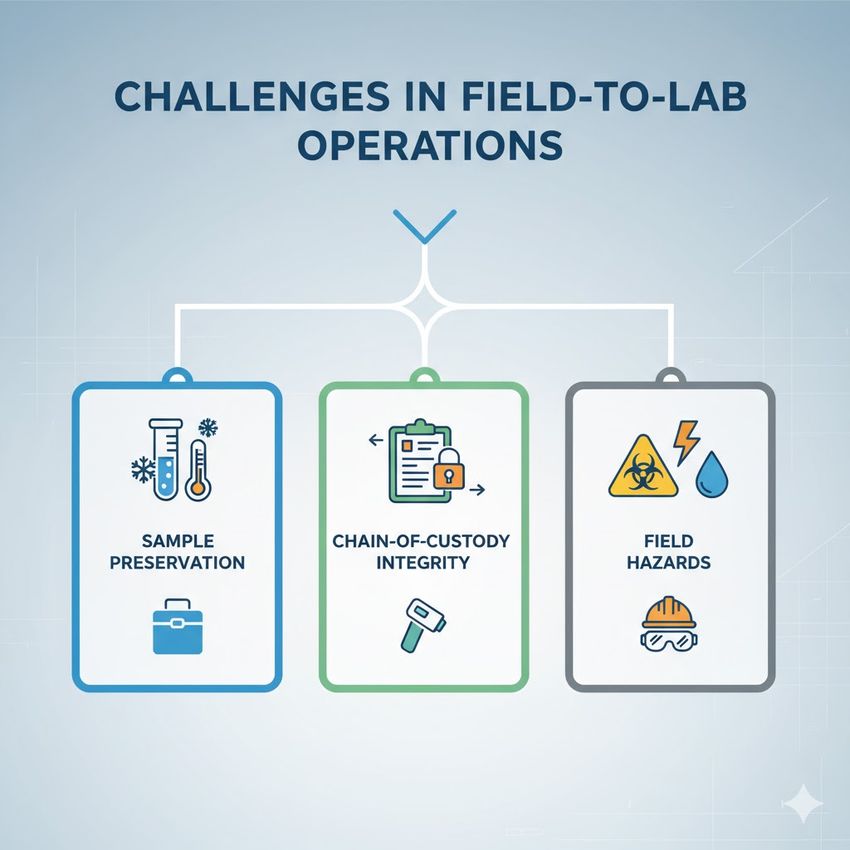 CHALLENGES IN FIELD-TO-LAB OPERATIONS

SAMPLE PRESERVATION

CHAIN-OF-CUSTODY INTEGRITY

FIELD HAZARDS